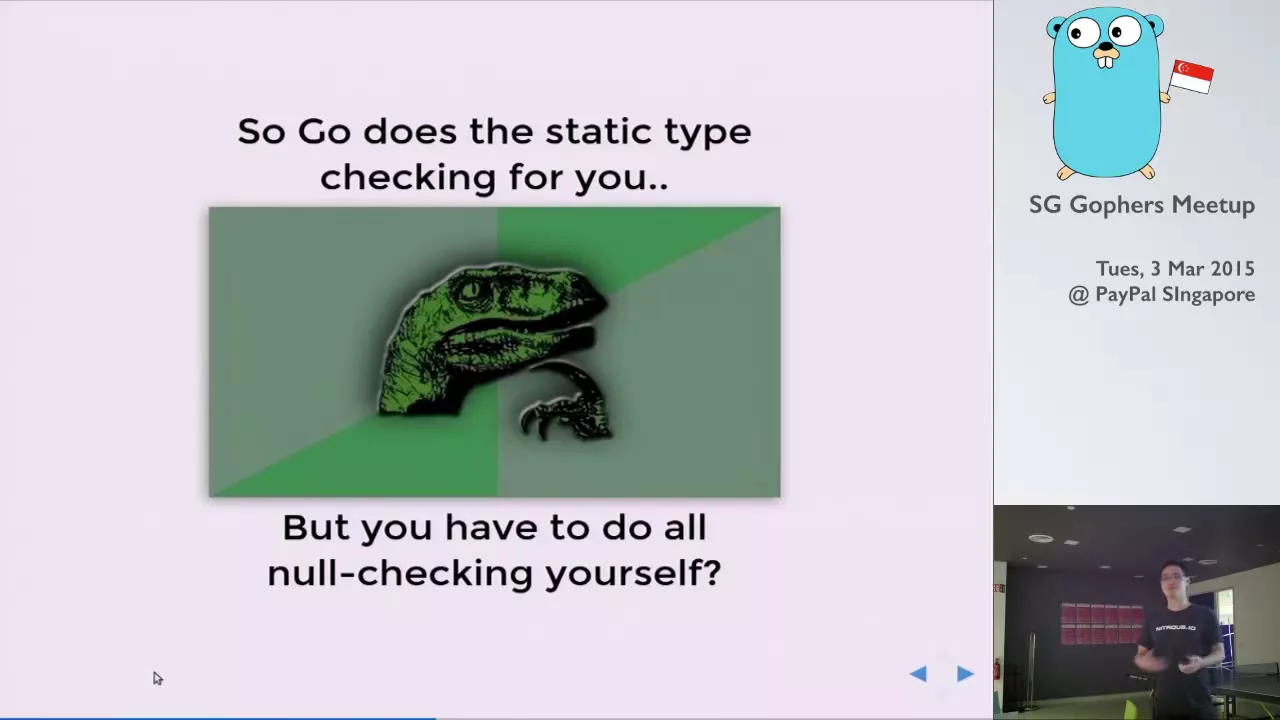 So Go does the static type checking for you..

But you have to do all null-checking yourself?

SG Gophers Meetup

Tues, 3 Mar 2015
@ PayPal SIngapore

NITROUS.IO